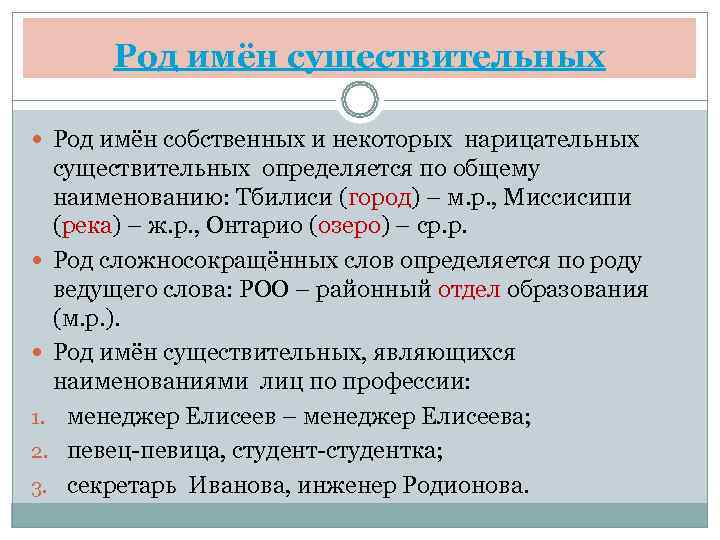 Род имён существительных

Род имён собственных и некоторых нарицательных существительных определяется по общему наименованию: Тбилиси (город) – м.р., Миссисипи (река) – ж.р., Онтарио (озеро) – ср.р.

Род сложносокращённых слов определяется по роду ведущего слова: РОО – районный отдел образования (м.р.).

Род имён существительных, являющихся наименованиями лиц по профессии:

1. менеджер Елисеев – менеджер Елисеева;
2. певец-певица, студент-студентка;
3. секретарь Иванова, инженер Родионова.